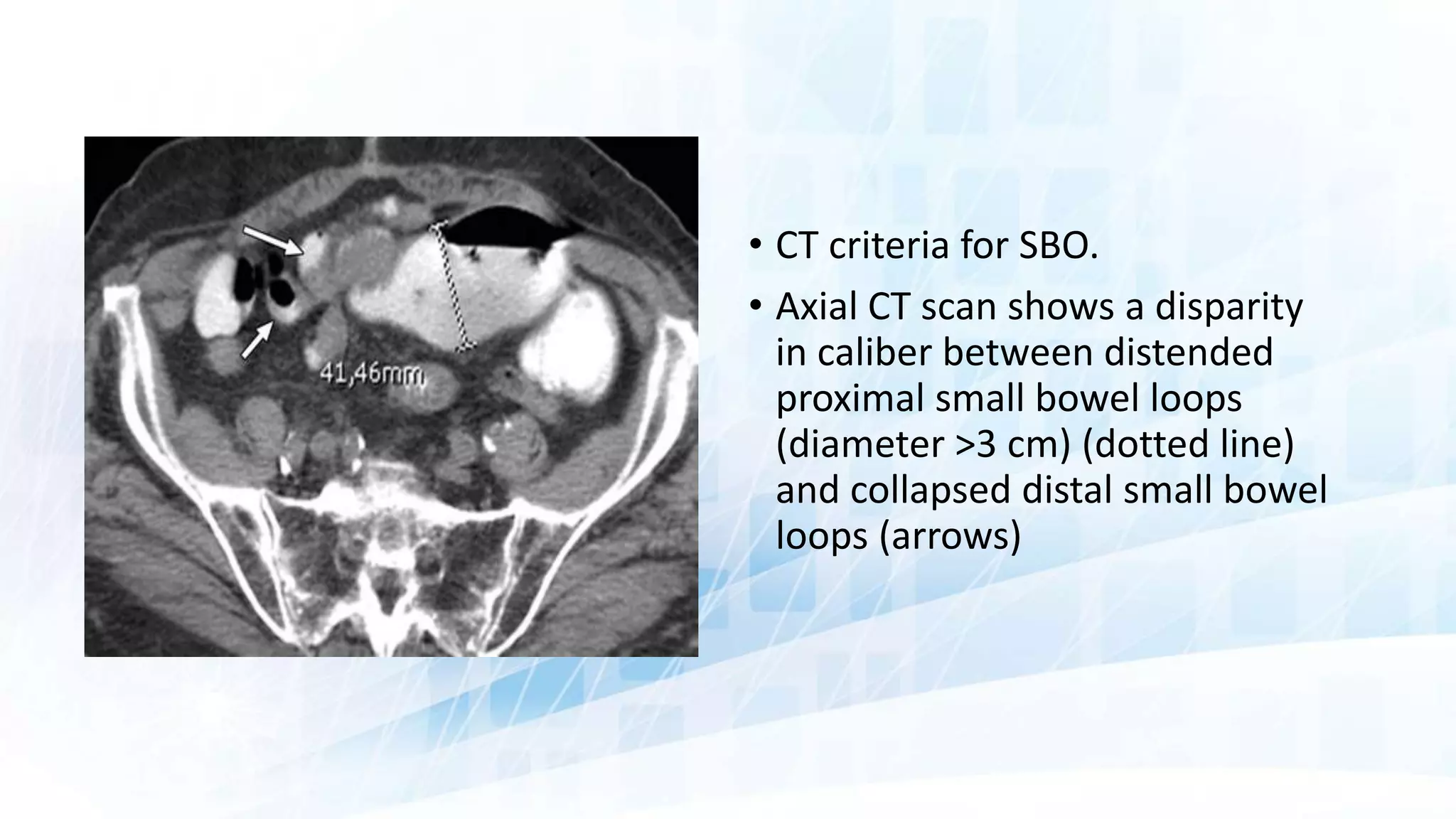 41,46mm

• CT criteria for SBO.

• Axial CT scan shows a disparity in caliber between distended proximal small bowel loops (diameter >3 cm) (dotted line) and collapsed distal small bowel loops (arrows)